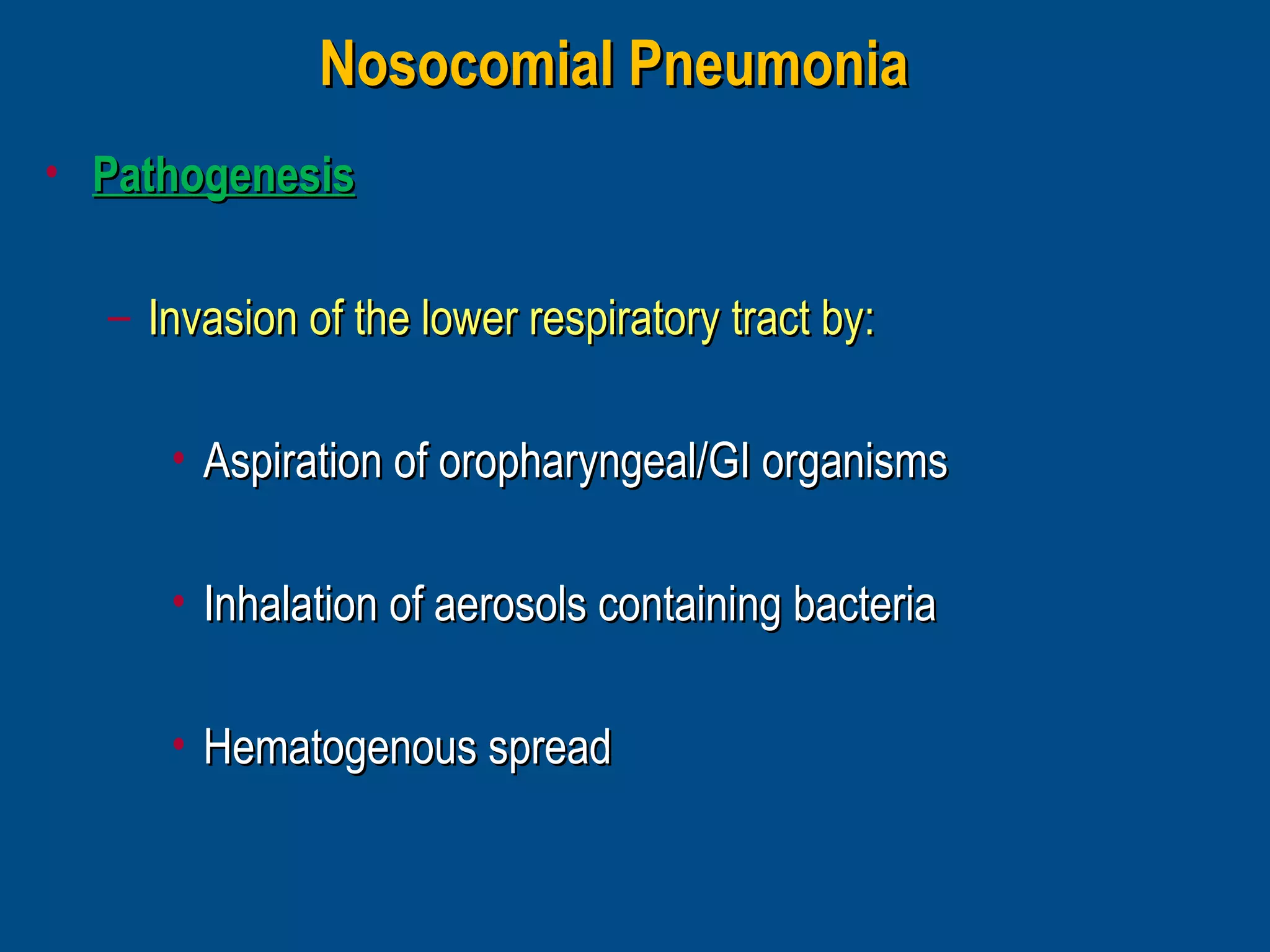 Nosocomial Pneumonia

• Pathogenesis

– Invasion of the lower respiratory tract by:

• Aspiration of oropharyngeal/GI organisms

• Inhalation of aerosols containing bacteria

• Hematogenous spread